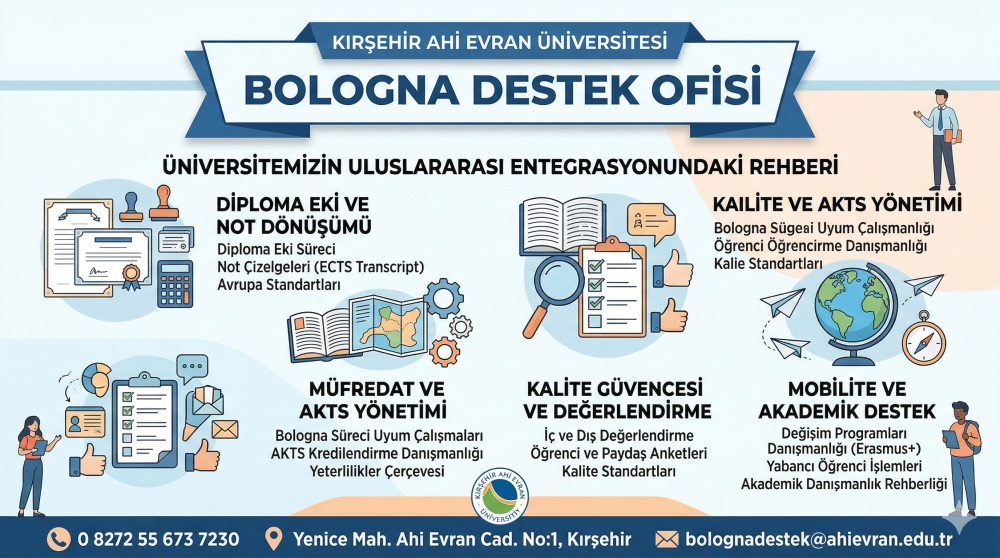 KIRŞEHİR AHİ EVRAN ÜNİVERSİTESİ

BOLOGNA DESTEK OFİSİ

ÜNİVERSİTEMİZİN ULUSLARARASI ENTEGRASYONUNDAKİ REHBERİ

DİPLOMA EKİ VE NOT DÖNÜŞÜMÜ
Diploma Eki Süreci
Not Çizelgeleri (ECTS Transcript)
Avrupa Standartları

KAILITE VE AKTS YÖNETİMİ
Bologna Sügeai Uyum Çalışmanlığı
Öğrenci Öğrencirme Danışmanlığı
Kalie Standartları

MÜFREDAT VE AKTS YÖNETİMİ
Bologna Süreci Uyum Çalışmaları
AKTS Kredilendirme Danışmanlığı
Yeterlilikler Çerçevesi

KALİTE GÜVENCESİ VE DEĞERLENDİRME
İç ve Dış Değerlendirme
Öğrenci ve Paydaş Anketleri
Kalite Standartları

MOBİLİTE VE AKADEMİK DESTEK
Değişim Programları Danışmanlığı (Erasmus+)
Yabancı Öğrenci İşlemleri
Akademik Danışmanlık Rehberliği

KIRŞEHİR AHİ EVRAN ÜNİVERSİTESİ

0 8272 55 673 7230
Yenice Mah. Ahi Evran Cad. No:1, Kırşehir
bolognadestek@ahievran.edu.tr